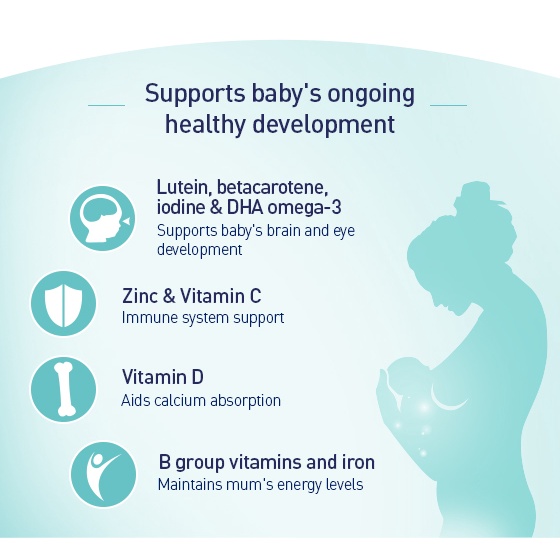 Supports baby's ongoing healthy development

Lutein, betacarotene, iodine & DHA omega-3
Supports baby's brain and eye development

Zinc & Vitamin C
Immune system support

Vitamin D
Aids calcium absorption

B group vitamins and iron
Maintains mum's energy levels